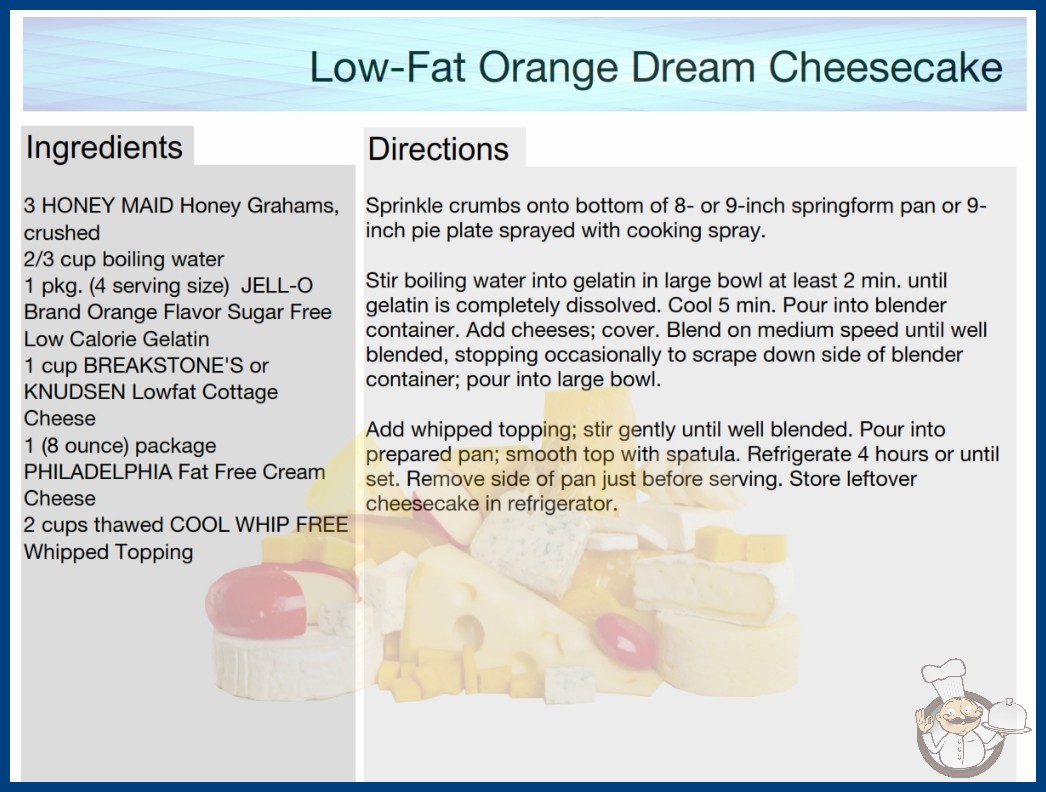 Low-Fat Orange Dream Cheesecake

Ingredients

3 HONEY MAID Honey Grahams, crushed
2/3 cup boiling water
1 pkg. (4 serving size) JELL-O Brand Orange Flavor Sugar Free Low Calorie Gelatin
1 cup BREAKSTONE'S or KNUDSEN Lowfat Cottage Cheese
1 (8 ounce) package PHILADELPHIA Fat Free Cream Cheese
2 cups thawed COOL WHIP FREE Whipped Topping

Directions

Sprinkle crumbs onto bottom of 8- or 9-inch springform pan or 9-inch pie plate sprayed with cooking spray.

Stir boiling water into gelatin in large bowl at least 2 min. until gelatin is completely dissolved. Cool 5 min. Pour into blender container. Add cheeses; cover. Blend on medium speed until well blended, stopping occasionally to scrape down side of blender container; pour into large bowl.

Add whipped topping; stir gently until well blended. Pour into prepared pan; smooth top with spatula. Refrigerate 4 hours or until set. Remove side of pan just before serving. Store leftover cheesecake in refrigerator.